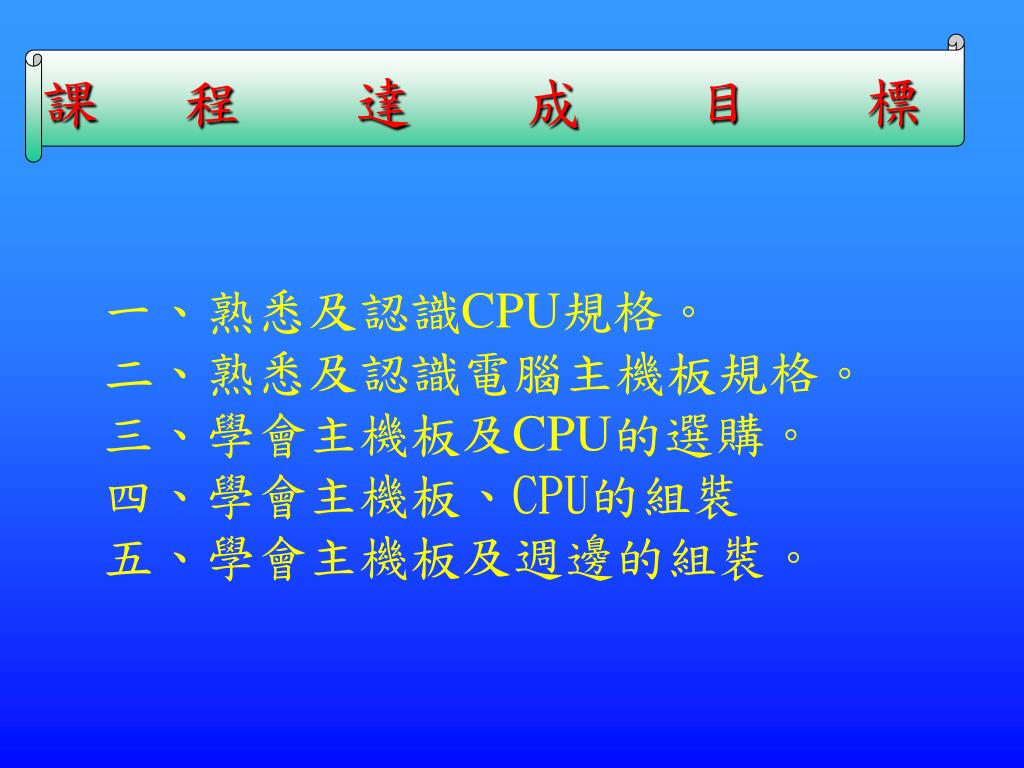 課 程 達 成 目 標

一、熟悉及認識CPU規格。
二、熟悉及認識電腦主機板規格。
三、學會主機板及CPU的選購。
四、學會主機板、CPU的組裝
五、學會主機板及週邊的組裝。